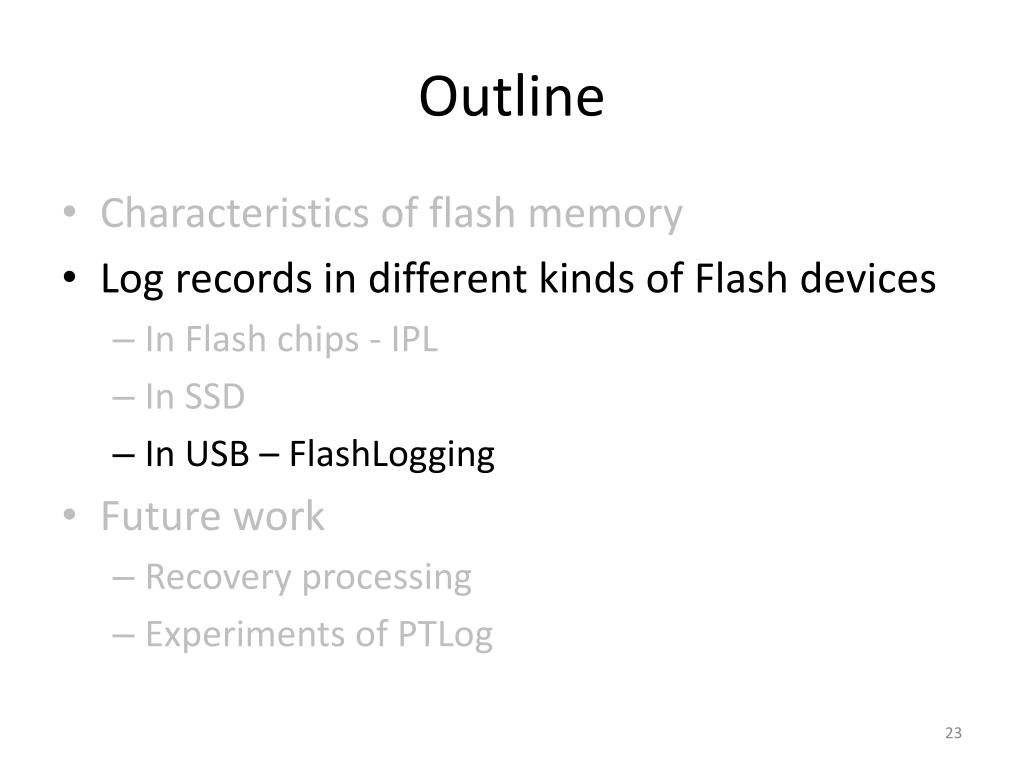 Outline

• Characteristics of flash memory
• Log records in different kinds of Flash devices
– In Flash chips - IPL
– In SSD
– In USB – FlashLogging
• Future work
– Recovery processing
– Experiments of PTLog

23